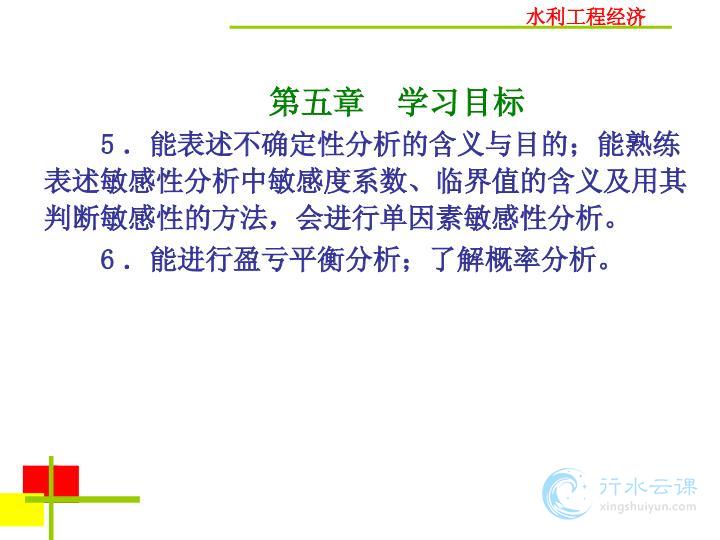 水利工程经济

第五章　学习目标

5．能表述不确定性分析的含义与目的；能熟练表述敏感性分析中敏感度系数、临界值的含义及用其判断敏感性的方法，会进行单因素敏感性分析。

6．能进行盈亏平衡分析；了解概率分析。

行水云课
xingshuiyun.com